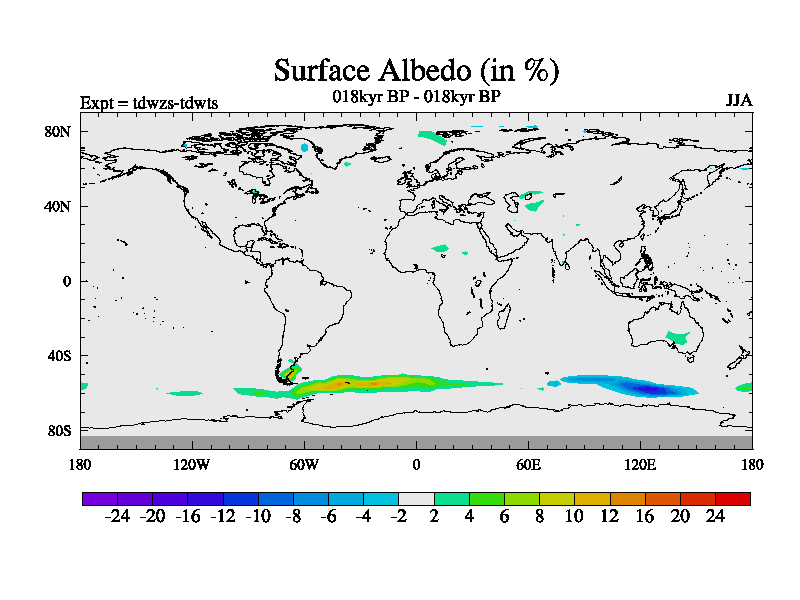 Surface Albedo (in %)

Expt = tdwzs-tdwts
018kyr BP - 018kyr BP
JJA

80N
40N
0
40S
80S

180
120W
60W
0
60E
120E
180

-24 -20 -16 -12 -10 -8 -6 -4 -2 2 4 6 8 10 12 16 20 24